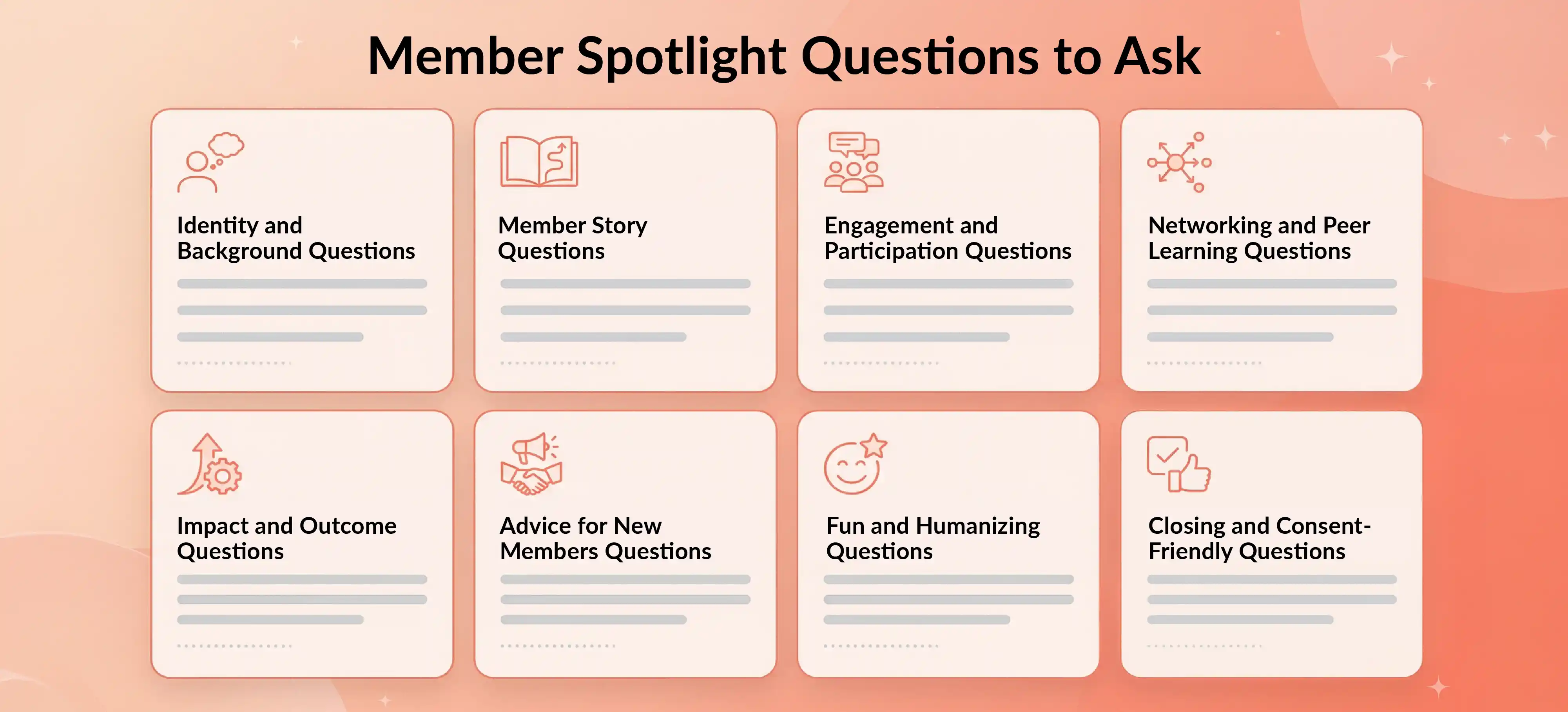 Member Spotlight Questions to Ask

Identity and Background Questions

Member Story Questions

Engagement and Participation Questions

Networking and Peer Learning Questions

Impact and Outcome Questions

Advice for New Members Questions

Fun and Humanizing Questions

Closing and Consent-Friendly Questions